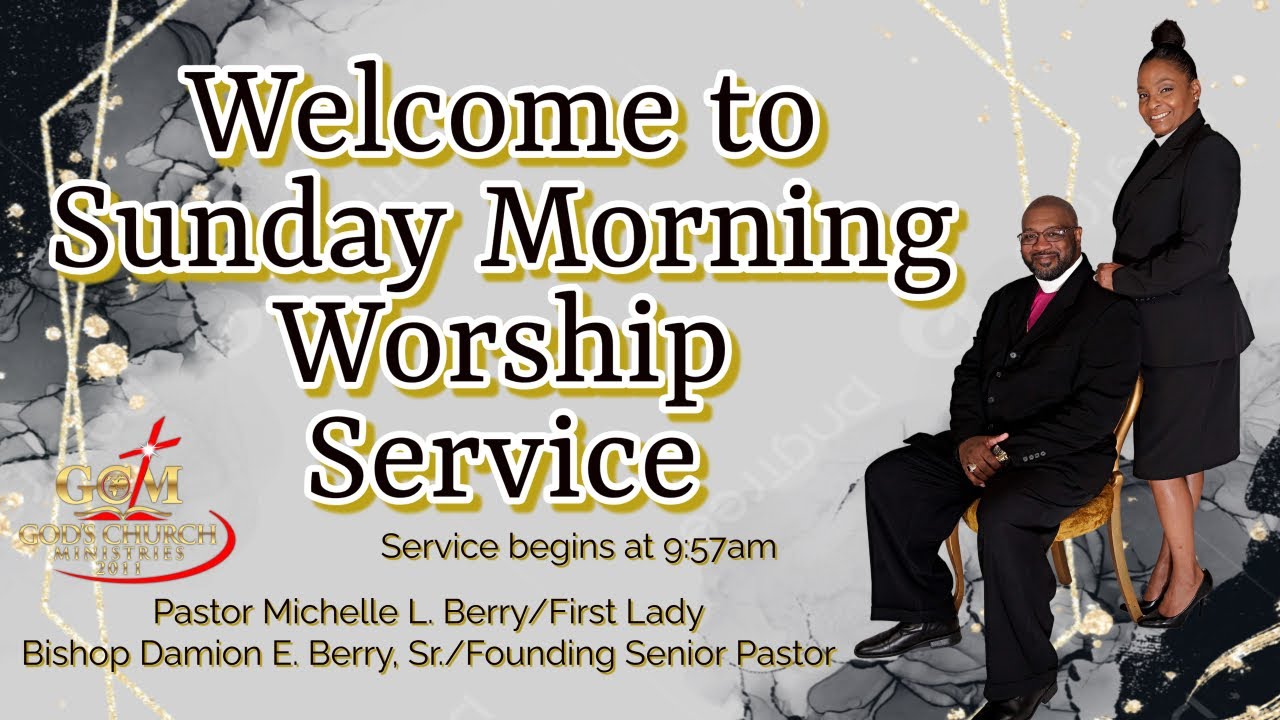 Welcome to Sunday Morning Worship Service

GCM
GOD'S CHURCH MINISTRIES 2011

Service begins at 9:57am

Pastor Michelle L. Berry/First Lady
Bishop Damion E. Berry, Sr./Founding Senior Pastor